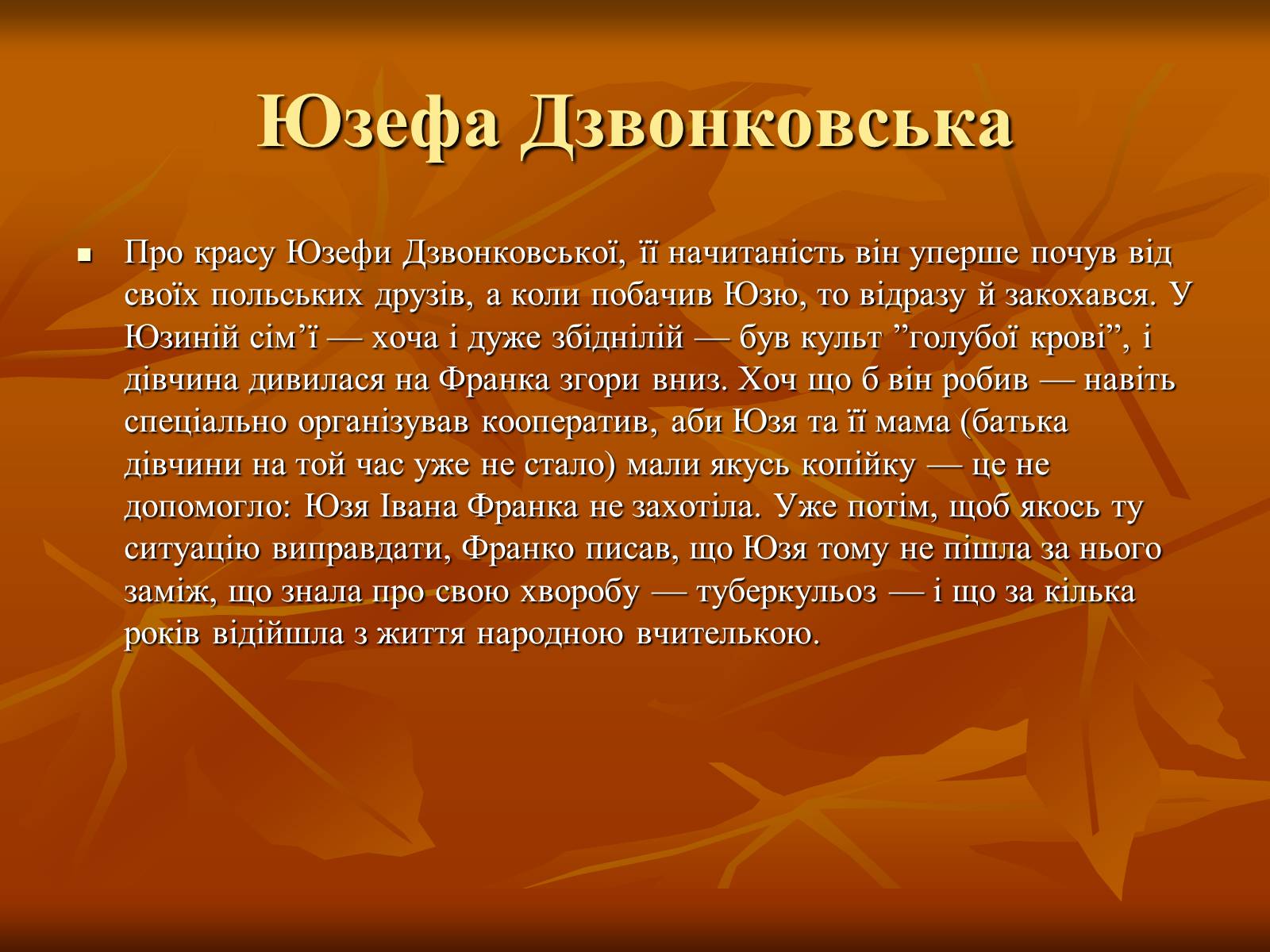 Юзефа Дзвонковська

Про красу Юзефи Дзвонковської, її начитаність він уперше почув від своїх польських друзів, а коли побачив Юзю, то відразу й закохався. У Юзиній сім’ї — хоча і дуже збіднілій — був культ ”голубої крові”, і дівчина дивилася на Франка згори вниз. Хоч що б він робив — навіть спеціально організував кооператив, аби Юзя та її мама (батька дівчини на той час уже не стало) мали якусь копійку — це не допомогло: Юзя Івана Франка не захотіла. Уже потім, щоб якось ту ситуацію виправдати, Франко писав, що Юзя тому не пішла за нього заміж, що знала про свою хворобу — туберкульоз — і що за кілька років відійшла з життя народною вчителькою.